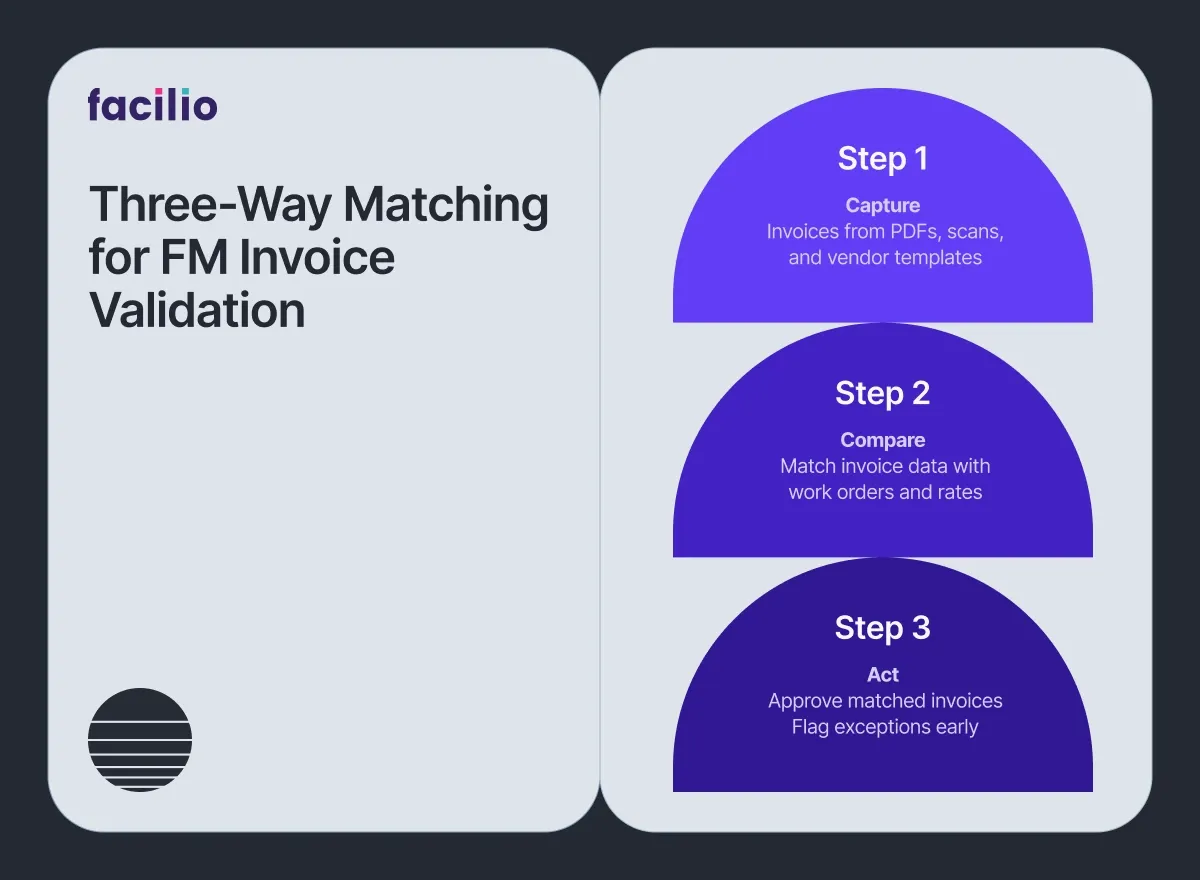 facilio

Three-Way Matching for FM Invoice Validation

Step 1

Capture
Invoices from PDFs, scans, and vendor templates

Step 2

Compare
Match invoice data with work orders and rates

Step 3

Act
Approve matched invoices
Flag exceptions early